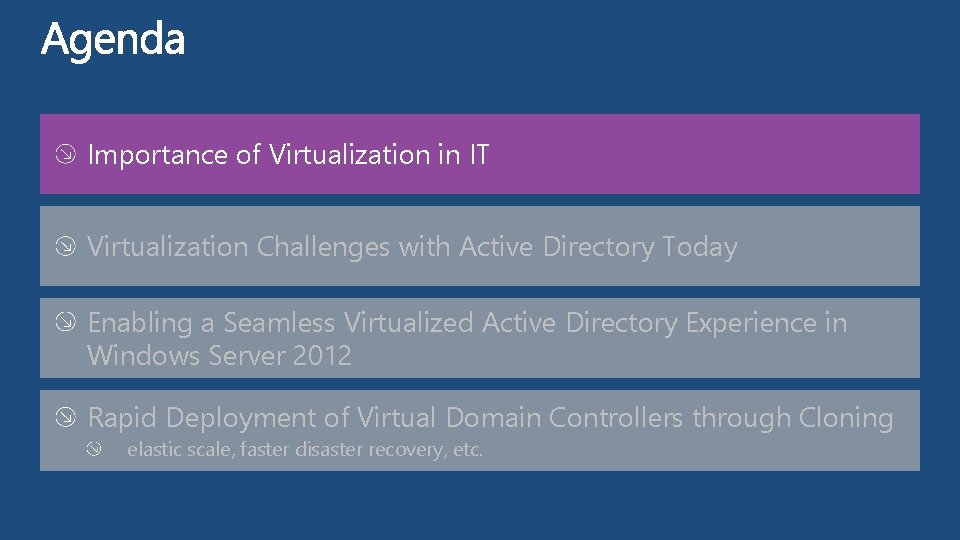 Agenda

Importance of Virtualization in IT

Virtualization Challenges with Active Directory Today

Enabling a Seamless Virtualized Active Directory Experience in Windows Server 2012

Rapid Deployment of Virtual Domain Controllers through Cloning

elastic scale, faster disaster recovery, etc.